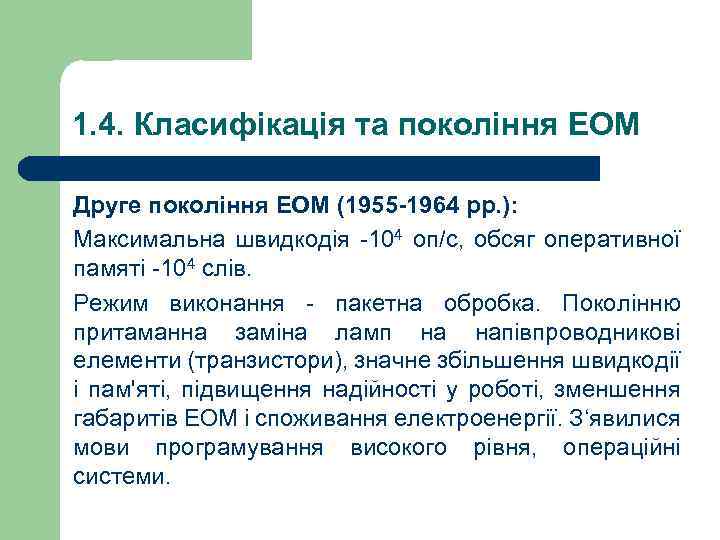 1.4. Класифікація та покоління ЕОМ

Друге покоління ЕОМ (1955-1964 рр.):

Максимальна швидкодія -$10^4$ оп/с, обсяг оперативної памяті -$10^4$ слів.

Режим виконання - пакетна обробка. Поколінню притаманна заміна ламп на напівпроводникові елементи (транзистори), значне збільшення швидкодії і пам'яті, підвищення надійності у роботі, зменшення габаритів ЕОМ і споживання електроенергії. З'явилися мови програмування високого рівня, операційні системи.